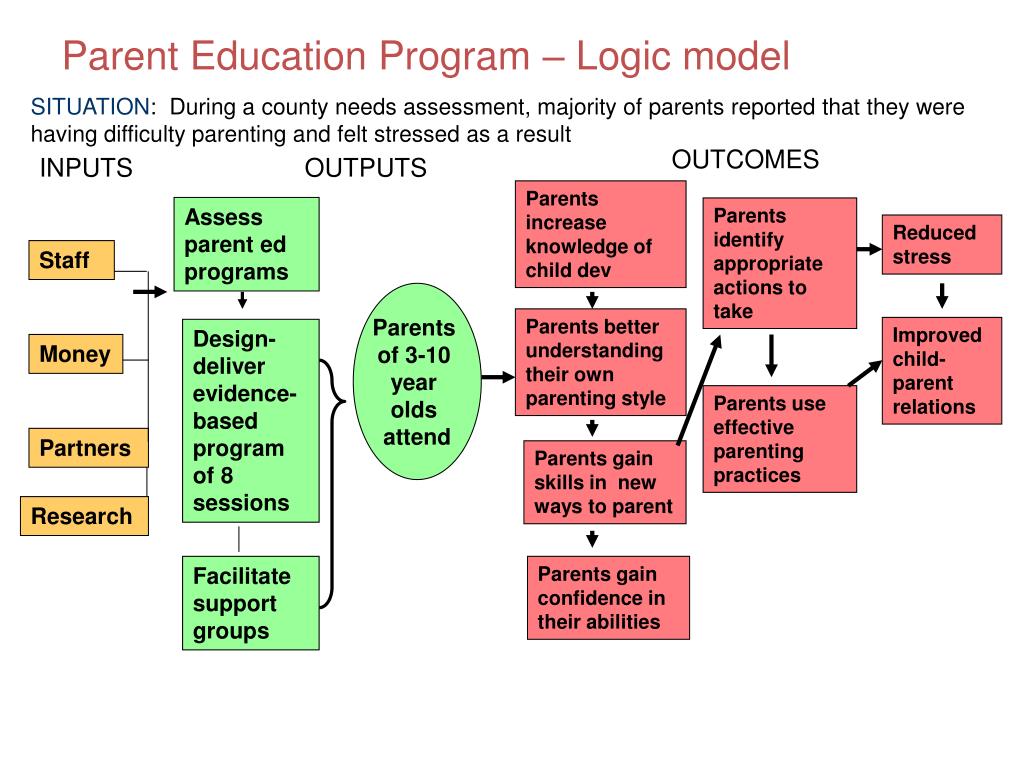 Parent Education Program – Logic model

SITUATION: During a county needs assessment, majority of parents reported that they were having difficulty parenting and felt stressed as a result

INPUTS

OUTPUTS

OUTCOMES

Staff

Money

Partners

Research

Assess parent ed programs

Design-deliver evidence-based program of 8 sessions

Facilitate support groups

Parents of 3-10 year olds attend

Parents increase knowledge of child dev

Parents better understanding their own parenting style

Parents gain skills in new ways to parent

Parents gain confidence in their abilities

Parents identify appropriate actions to take

Parents use effective parenting practices

Reduced stress

Improved child-parent relations